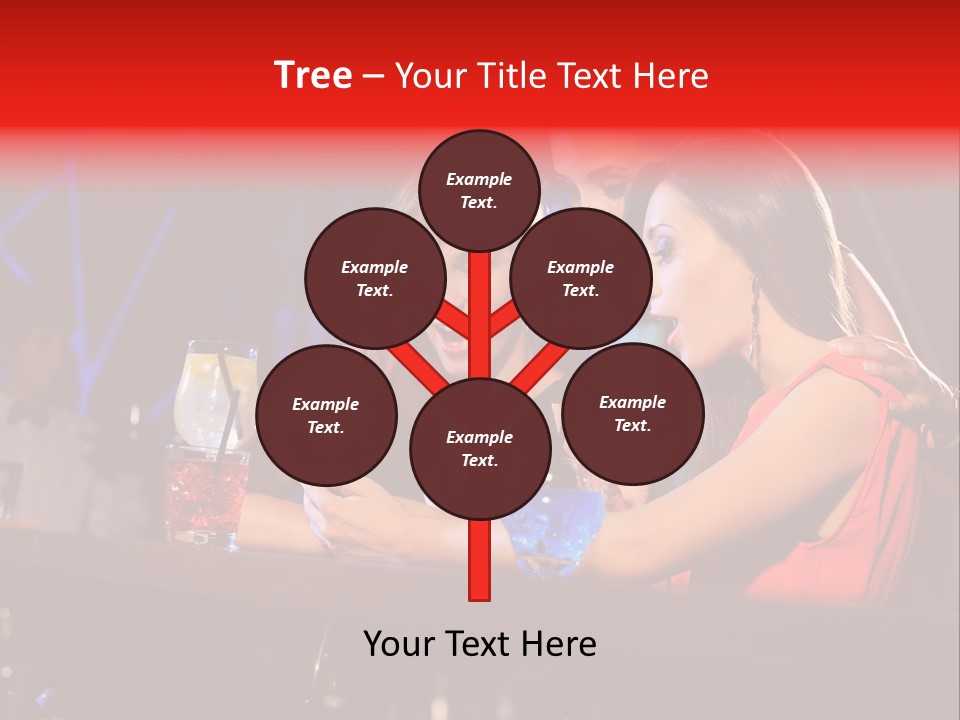 Tree – Your Title Text Here

Example Text.

Example Text.

Example Text.

Example Text.

Example Text.

Example Text.

Your Text Here